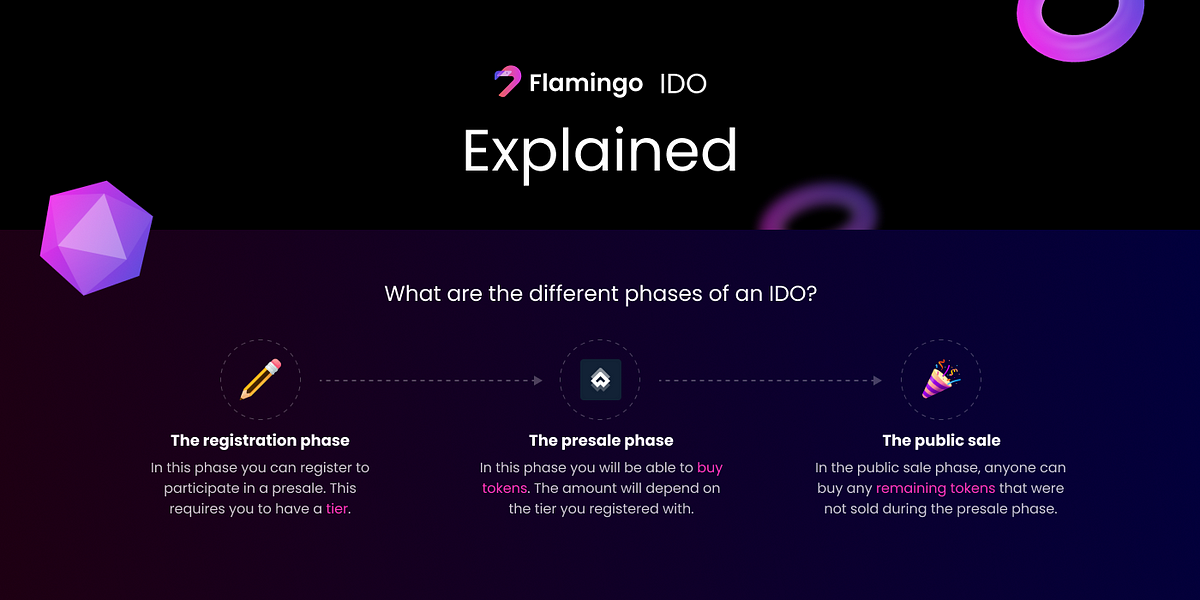 Flamingo IDO

Explained

What are the different phases of an IDO?

The registration phase
In this phase you can register to participate in a presale. This requires you to have a tier.

The presale phase
In this phase you will be able to buy tokens. The amount will depend on the tier you registered with.

The public sale
In the public sale phase, anyone can buy any remaining tokens that were not sold during the presale phase.